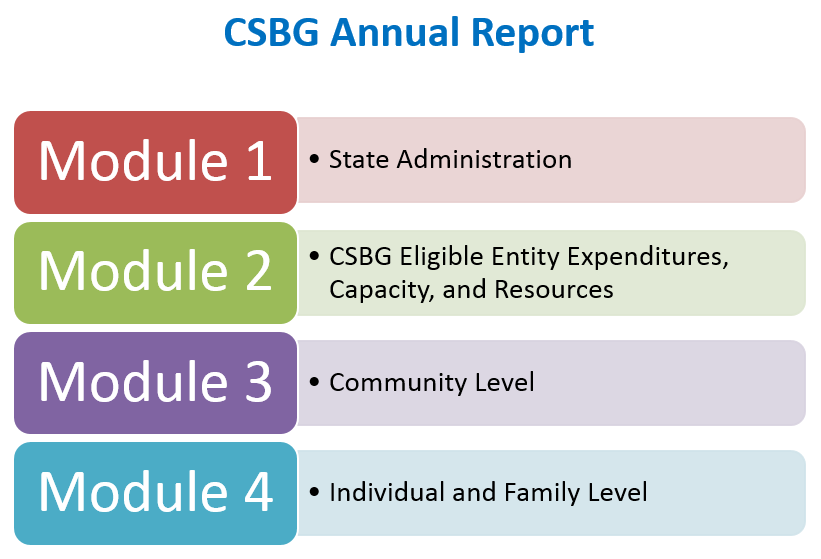 CSBG Annual Report

Module 1

• State Administration

Module 2

• CSBG Eligible Entity Expenditures, Capacity, and Resources

Module 3

• Community Level

Module 4

• Individual and Family Level